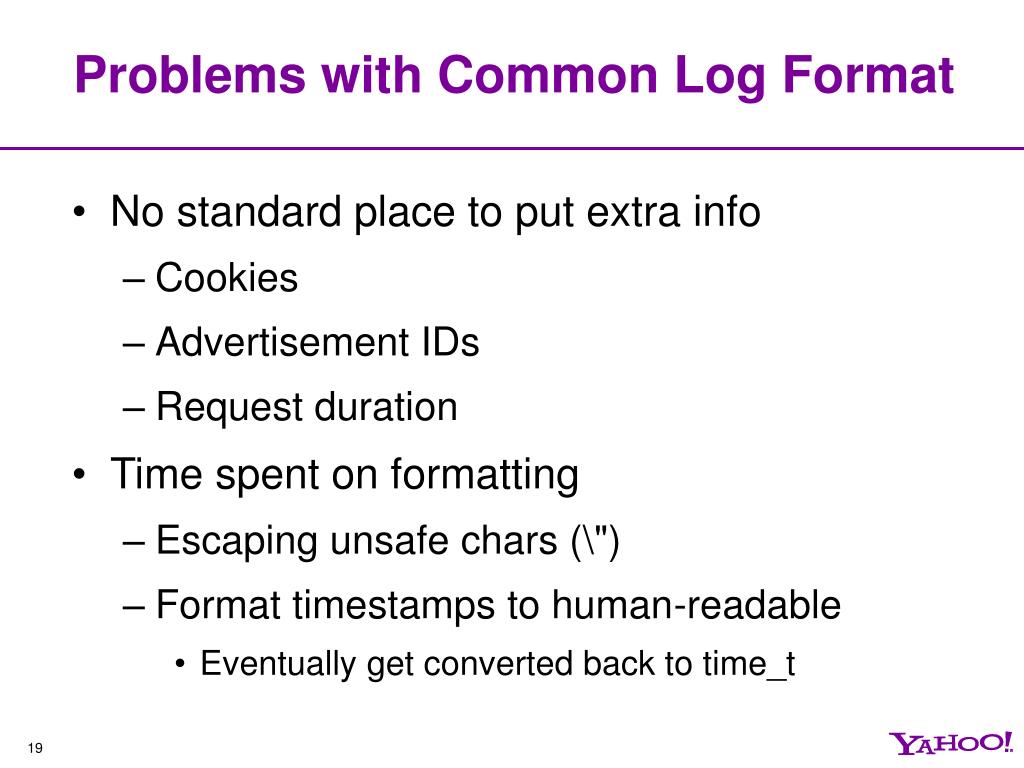 Problems with Common Log Format

• No standard place to put extra info
– Cookies
– Advertisement IDs
– Request duration

• Time spent on formatting
– Escaping unsafe chars (\")
– Format timestamps to human-readable
• Eventually get converted back to time_t

19

YAHOO!